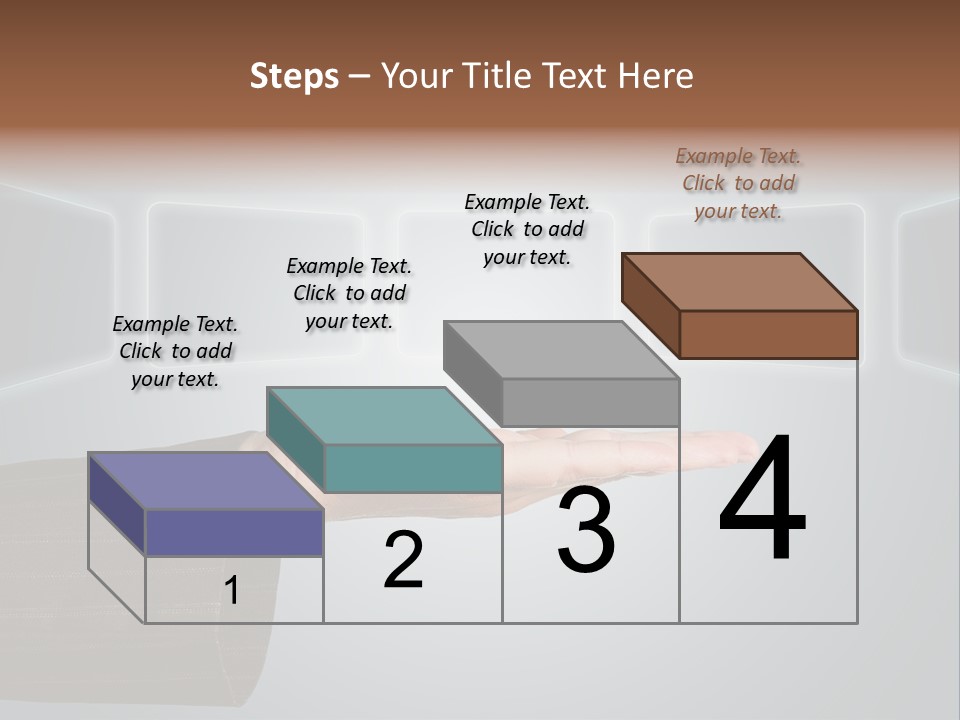 Steps – Your Title Text Here

Example Text. Click to add your text.

Example Text. Click to add your text.

Example Text. Click to add your text.

Example Text. Click to add your text.

1

2

3

4